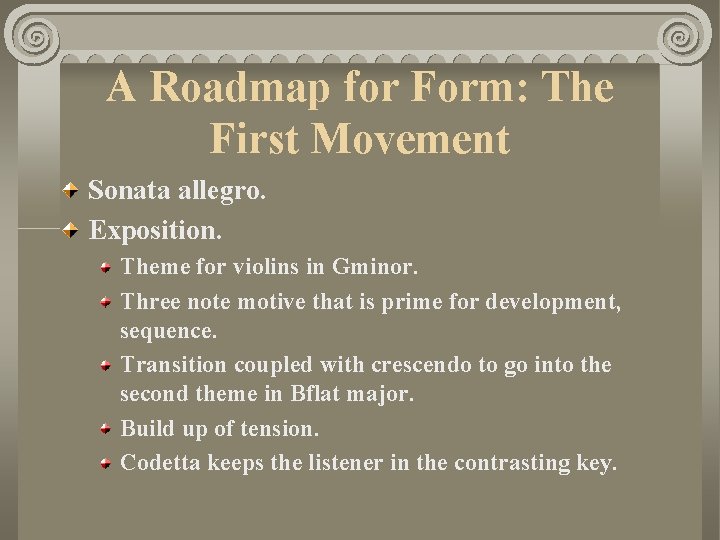 A Roadmap for Form: The First Movement

Sonata allegro.

Exposition.

Theme for violins in Gminor.

Three note motive that is prime for development, sequence.

Transition coupled with crescendo to go into the second theme in Bflat major.

Build up of tension.

Codetta keeps the listener in the contrasting key.